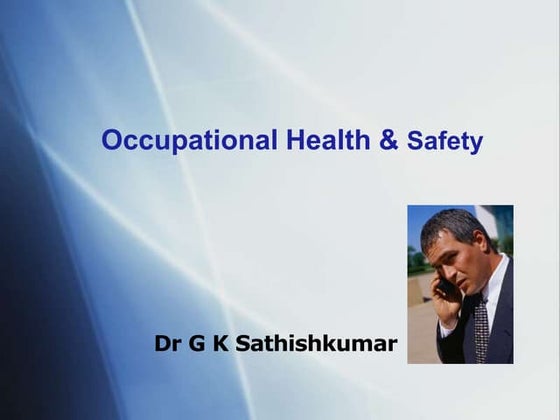 Occupational Health & Safety

Dr G K Sathishkumar